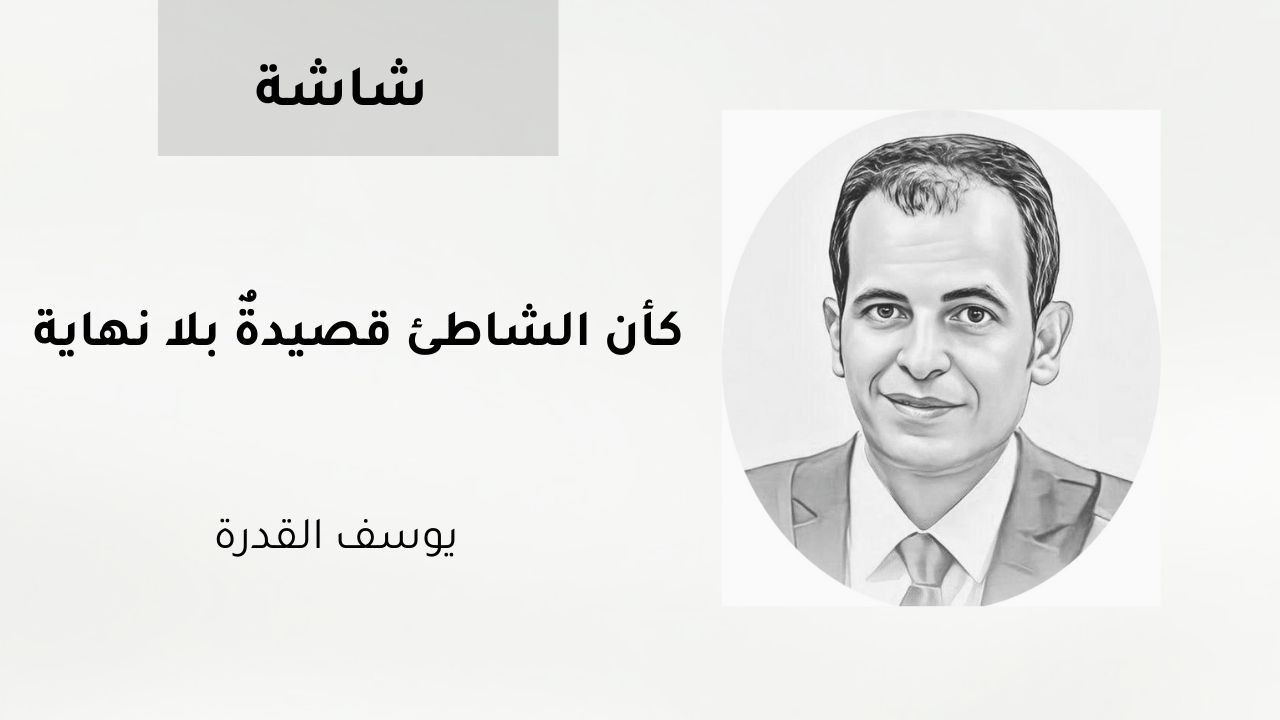 شاشة

كأن الشاطئ قصيدةٌ بلا نهاية

يوسف القدرة